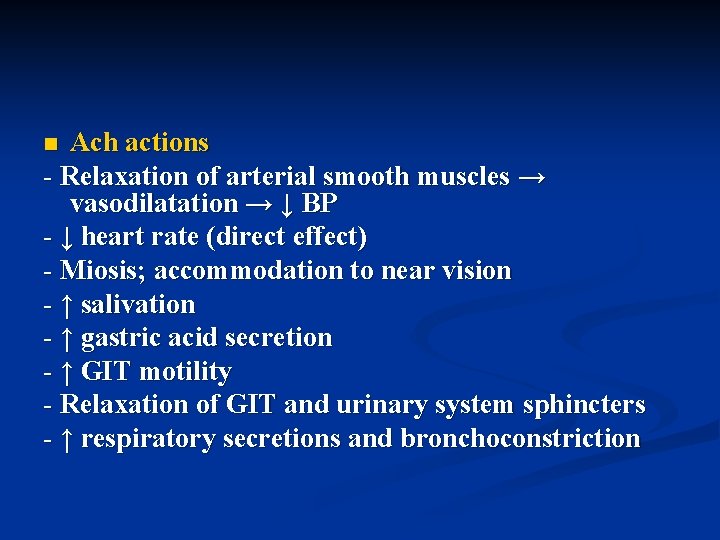 ■ Ach actions

- Relaxation of arterial smooth muscles → vasodilatation → ↓ BP
- ↓ heart rate (direct effect)
- Miosis; accommodation to near vision
- ↑ salivation
- ↑ gastric acid secretion
- ↑ GIT motility
- Relaxation of GIT and urinary system sphincters
- ↑ respiratory secretions and bronchoconstriction